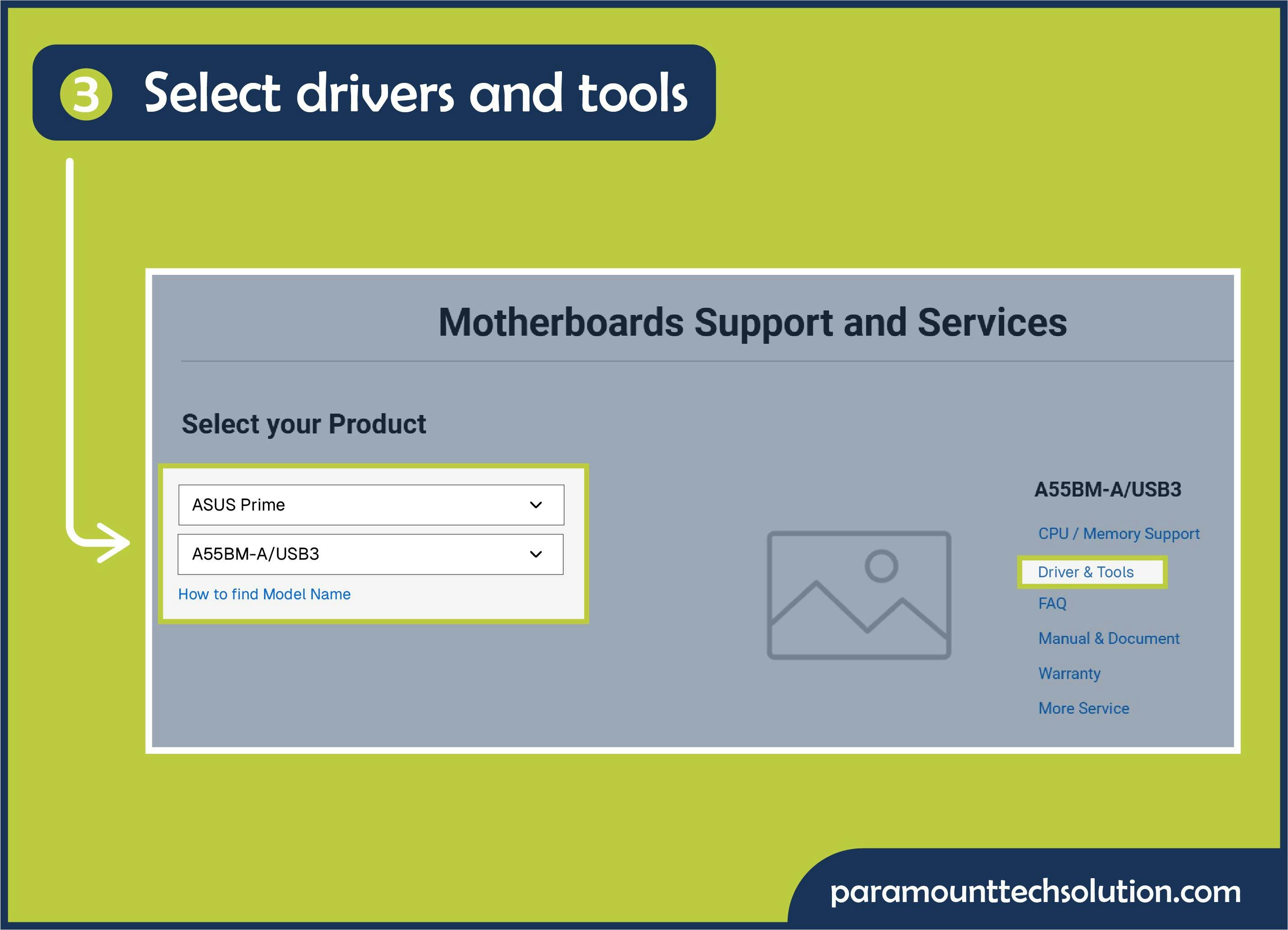 3 Select drivers and tools

Motherboards Support and Services

Select your Product

ASUS Prime

A55BM-A/USB3

How to find Model Name

A55BM-A/USB3

CPU / Memory Support

Driver & Tools

FAQ

Manual & Document

Warranty

More Service

paramounttechsolution.com